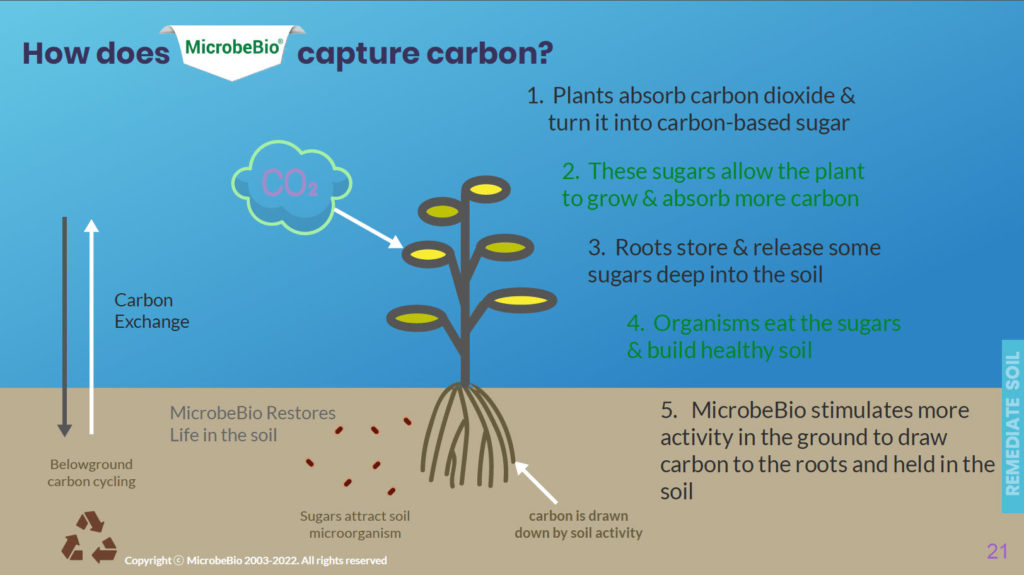 How does MicrobeBio® capture carbon?

1. Plants absorb carbon dioxide & turn it into carbon-based sugar

2. These sugars allow the plant to grow & absorb more carbon

3. Roots store & release some sugars deep into the soil

4. Organisms eat the sugars & build healthy soil

5. MicrobeBio stimulates more activity in the ground to draw carbon to the roots and held in the soil

$CO_2$

Carbon Exchange

MicrobeBio Restores Life in the soil

Belowground carbon cycling

Sugars attract soil microorganism

carbon is drawn down by soil activity

REMEDIATE SOIL

Copyright © MicrobeBio 2003-2022. All rights reserved

21